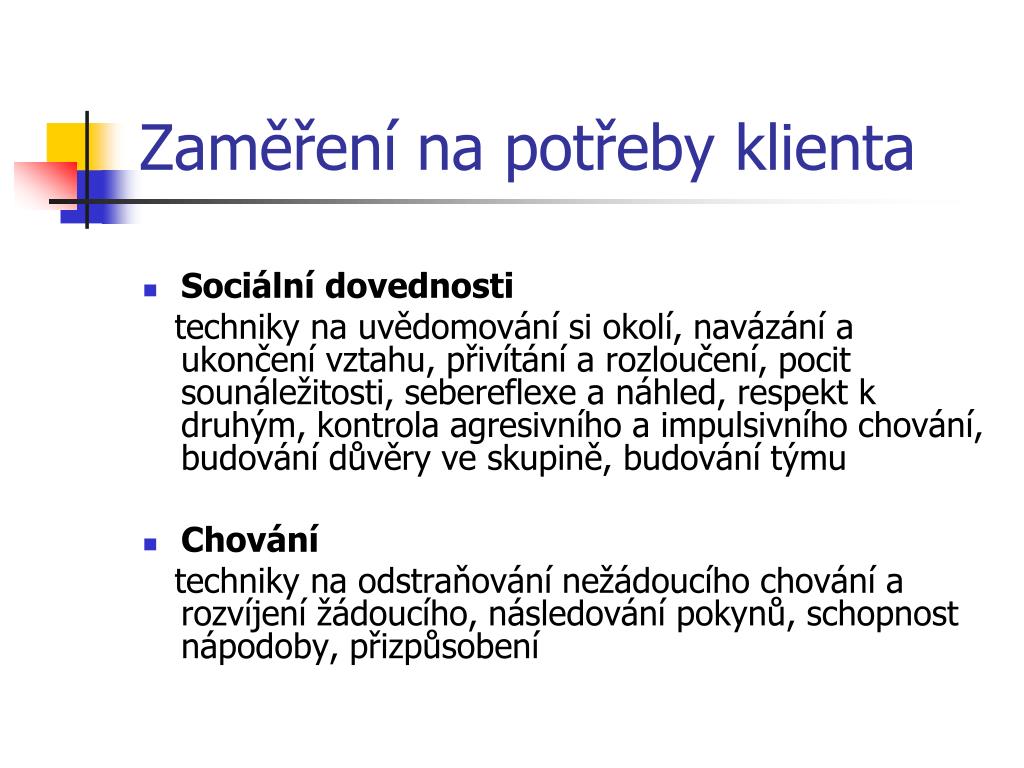 Zaměření na potřeby klienta

Sociální dovednosti
techniky na uvědomování si okolí, navázání a ukončení vztahu, přivítání a rozloučení, pocit sounáležitosti, sebereflexe a náhled, respekt k druhým, kontrola agresivního a impulsivního chování, budování důvěry ve skupině, budování týmu

Chování
techniky na odstraňování nežádoucího chování a rozvíjení žádoucího, následování pokynů, schopnost nápodoby, přizpůsobení